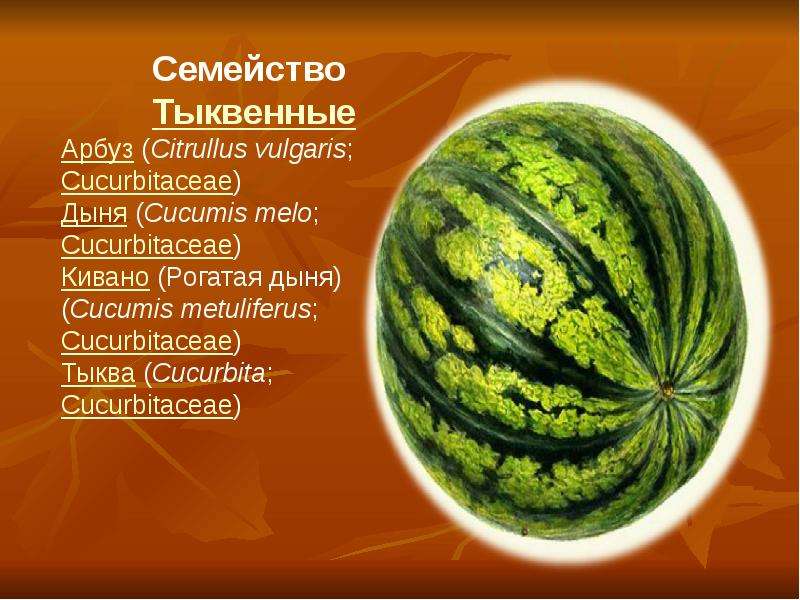 Семейство Тыквенные

Арбуз (Citrullus vulgaris; Cucurbitaceae)
Дыня (Cucumis melo; Cucurbitaceae)
Кивано (Рогатая дыня) (Cucumis metuliferus; Cucurbitaceae)
Тыква (Cucurbita; Cucurbitaceae)